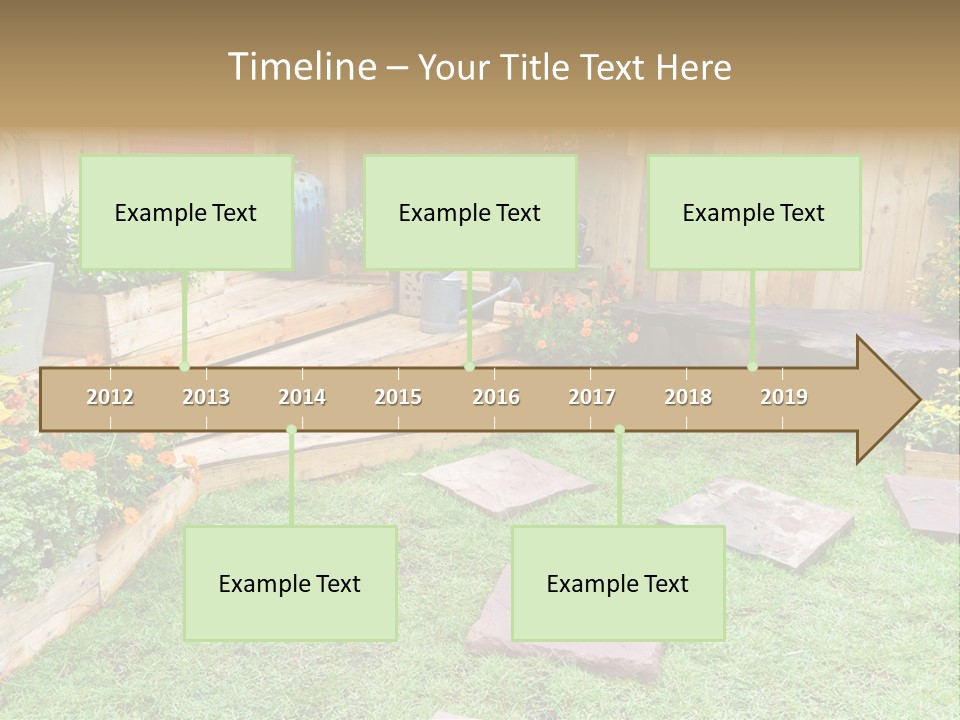 Timeline – Your Title Text Here

Example Text

Example Text

Example Text

2012 2013 2014 2015 2016 2017 2018 2019

Example Text

Example Text